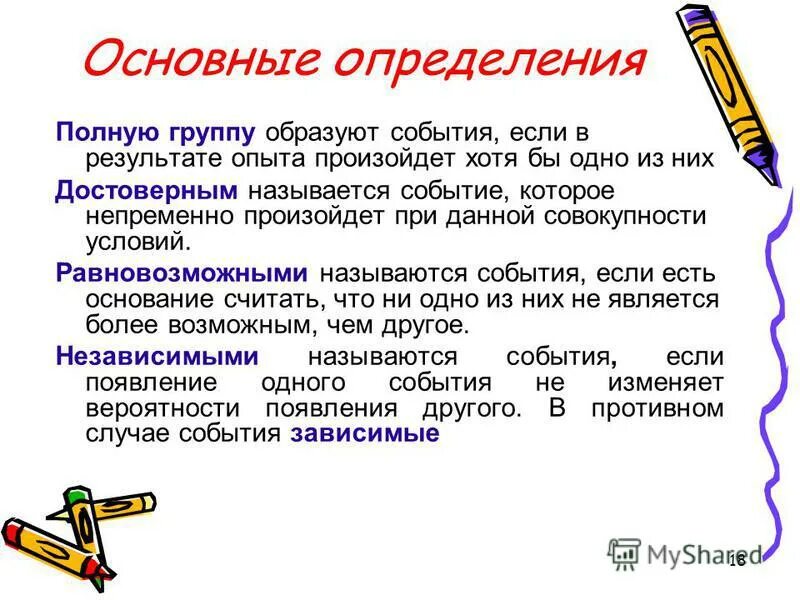 Основные определения

Полную группу образуют события, если в результате опыта произойдет хотя бы одно из них

Достоверным называется событие, которое непременно произойдет при данной совокупности условий.

Равновозможными называются события, если есть основание считать, что ни одно из них не является более возможным, чем другое.

Независимыми называются события, если появление одного события не изменяет вероятности появления другого. В противном случае события зависимые

MyShared

16